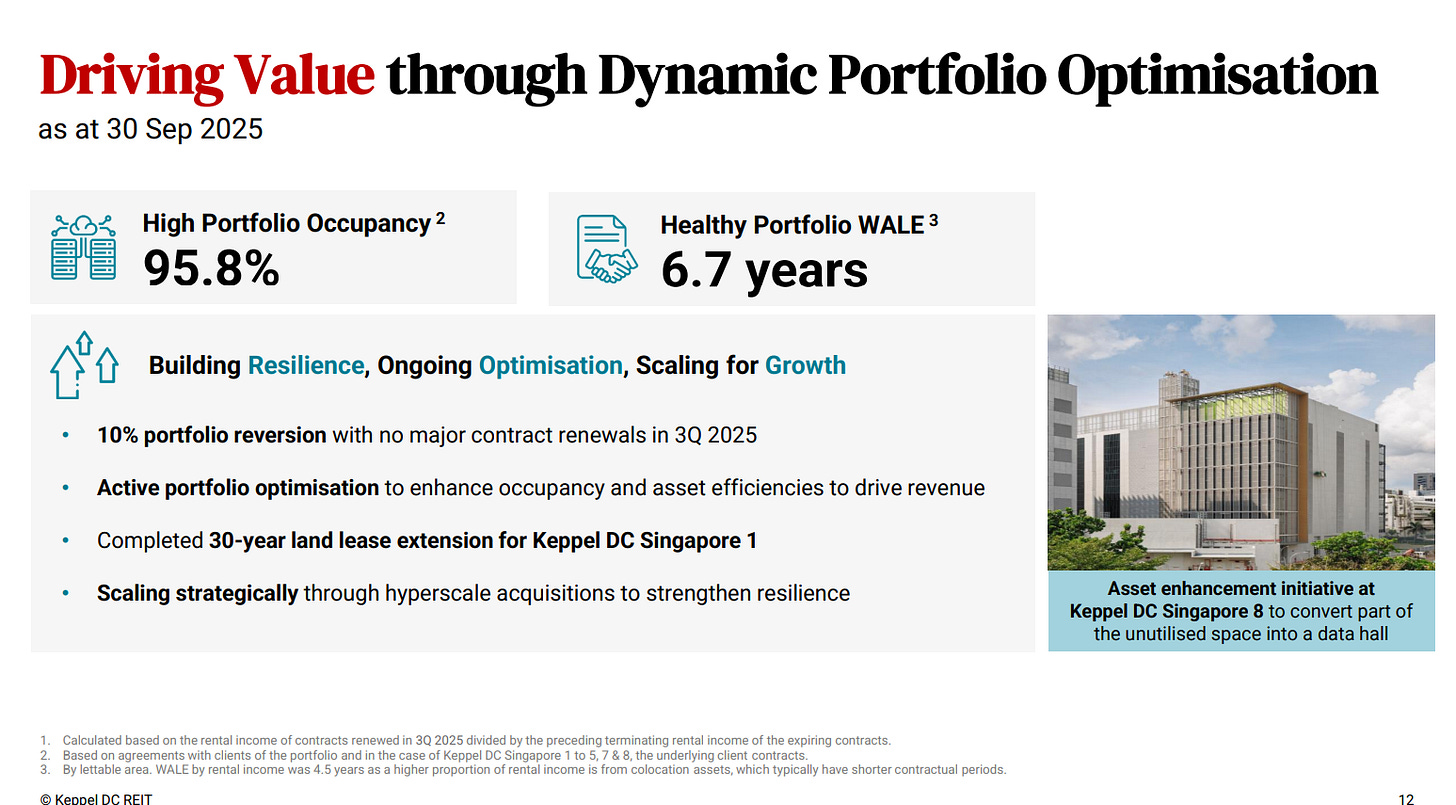 Driving Value through Dynamic Portfolio Optimisation
as at 30 Sep 2025

High Portfolio Occupancy $^2$
95.8%

Healthy Portfolio WALE $^3$
6.7 years

Building Resilience, Ongoing Optimisation, Scaling for Growth

• 10% portfolio reversion with no major contract renewals in 3Q 2025
• Active portfolio optimisation to enhance occupancy and asset efficiencies to drive revenue
• Completed 30-year land lease extension for Keppel DC Singapore 1
• Scaling strategically through hyperscale acquisitions to strengthen resilience

Asset enhancement initiative at Keppel DC Singapore 8 to convert part of the unutilised space into a data hall

1. Calculated based on the rental income of contracts renewed in 3Q 2025 divided by the preceding terminating rental income of the expiring contracts.
2. Based on agreements with clients of the portfolio and in the case of Keppel DC Singapore 1 to 5, 7 & 8, the underlying client contracts.
3. By lettable area. WALE by rental income was 4.5 years as a higher proportion of rental income is from colocation assets, which typically have shorter contractual periods.

© Keppel DC REIT
12